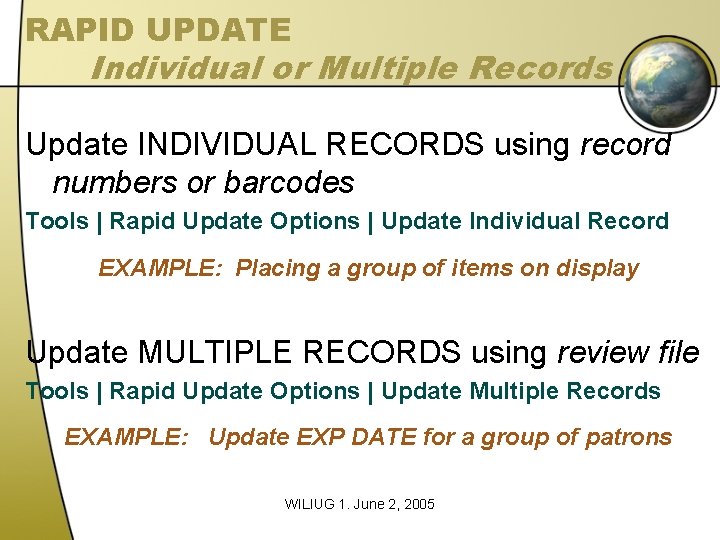 RAPID UPDATE
Individual or Multiple Records

Update INDIVIDUAL RECORDS using record numbers or barcodes

Tools | Rapid Update Options | Update Individual Record

EXAMPLE: Placing a group of items on display

Update MULTIPLE RECORDS using review file

Tools | Rapid Update Options | Update Multiple Records

EXAMPLE: Update EXP DATE for a group of patrons

WILIUG 1. June 2, 2005